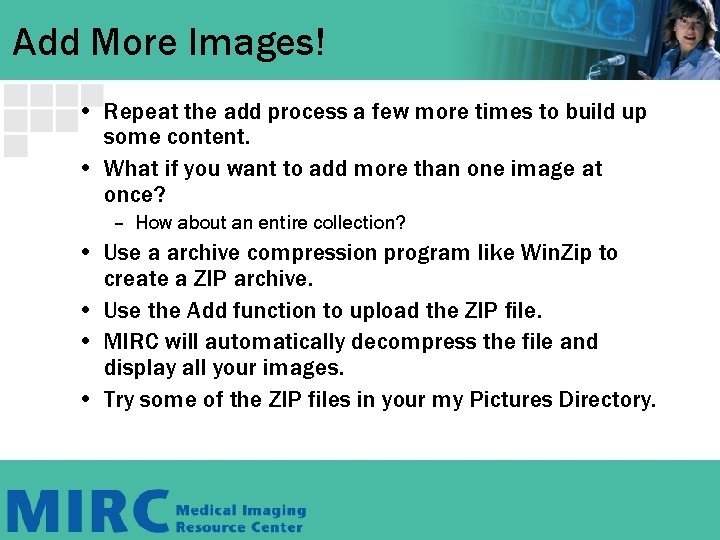 Add More Images!

• Repeat the add process a few more times to build up some content.
• What if you want to add more than one image at once?
- How about an entire collection?
• Use a archive compression program like WinZip to create a ZIP archive.
• Use the Add function to upload the ZIP file.
• MIRC will automatically decompress the file and display all your images.
• Try some of the ZIP files in your my Pictures Directory.

MIRC Medical Imaging Resource Center